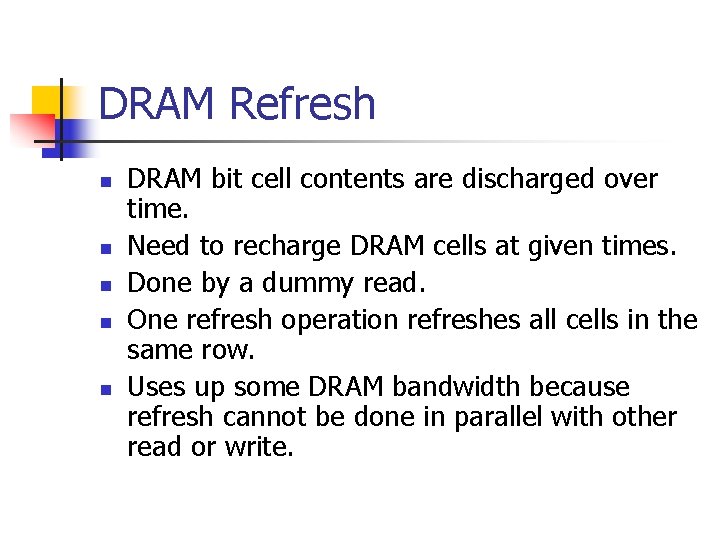 DRAM Refresh

- DRAM bit cell contents are discharged over time.
- Need to recharge DRAM cells at given times.
- Done by a dummy read.
- One refresh operation refreshes all cells in the same row.
- Uses up some DRAM bandwidth because refresh cannot be done in parallel with other read or write.